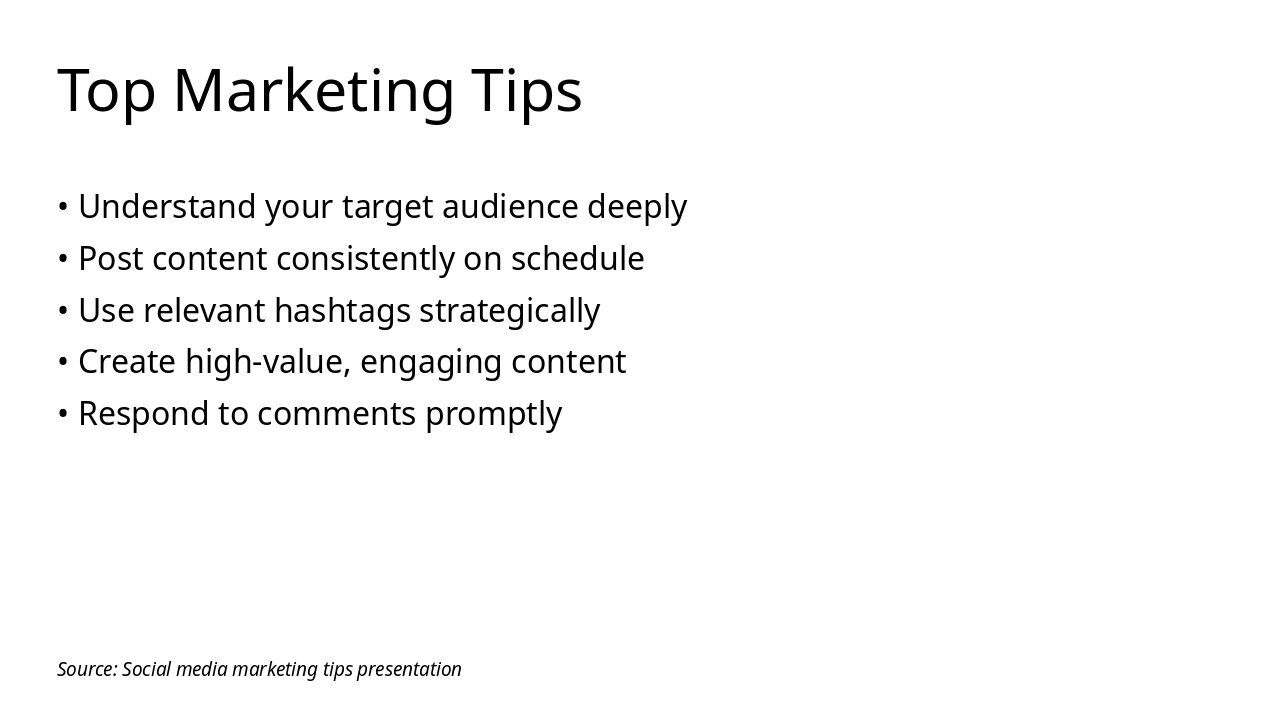 Top Marketing Tips

• Understand your target audience deeply
• Post content consistently on schedule
• Use relevant hashtags strategically
• Create high-value, engaging content
• Respond to comments promptly

Source: Social media marketing tips presentation